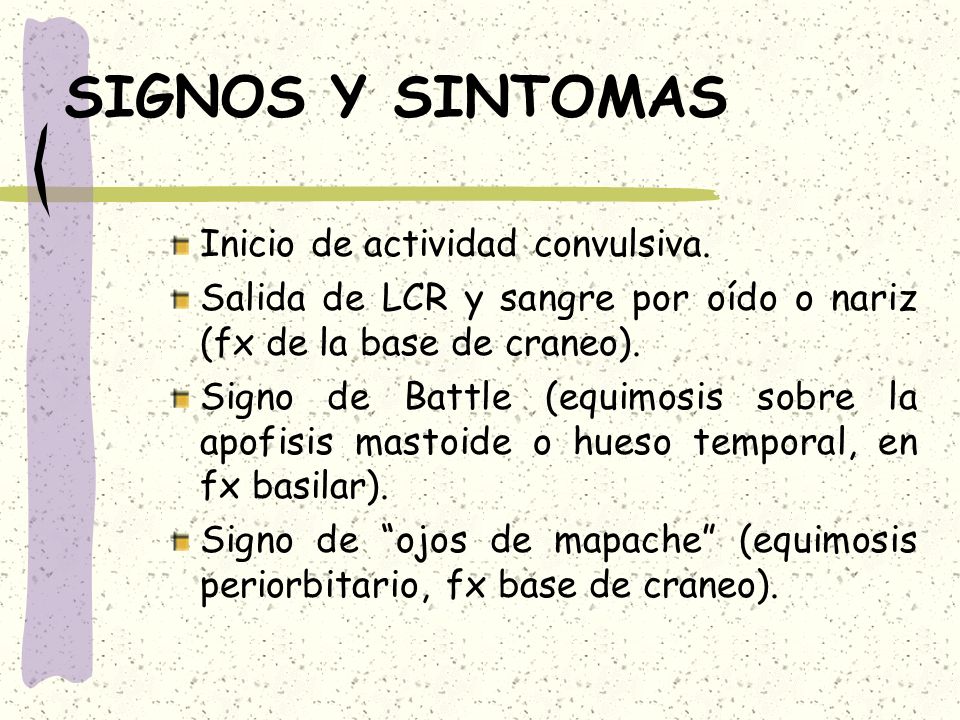 SIGNOS Y SINTOMAS

Inicio de actividad convulsiva.

Salida de LCR y sangre por oído o nariz (fx de la base de craneo).

Signo de Battle (equimosis sobre la apofisis mastoide o hueso temporal, en fx basilar).

Signo de “ojos de mapache” (equimosis periorbitario, fx base de craneo).